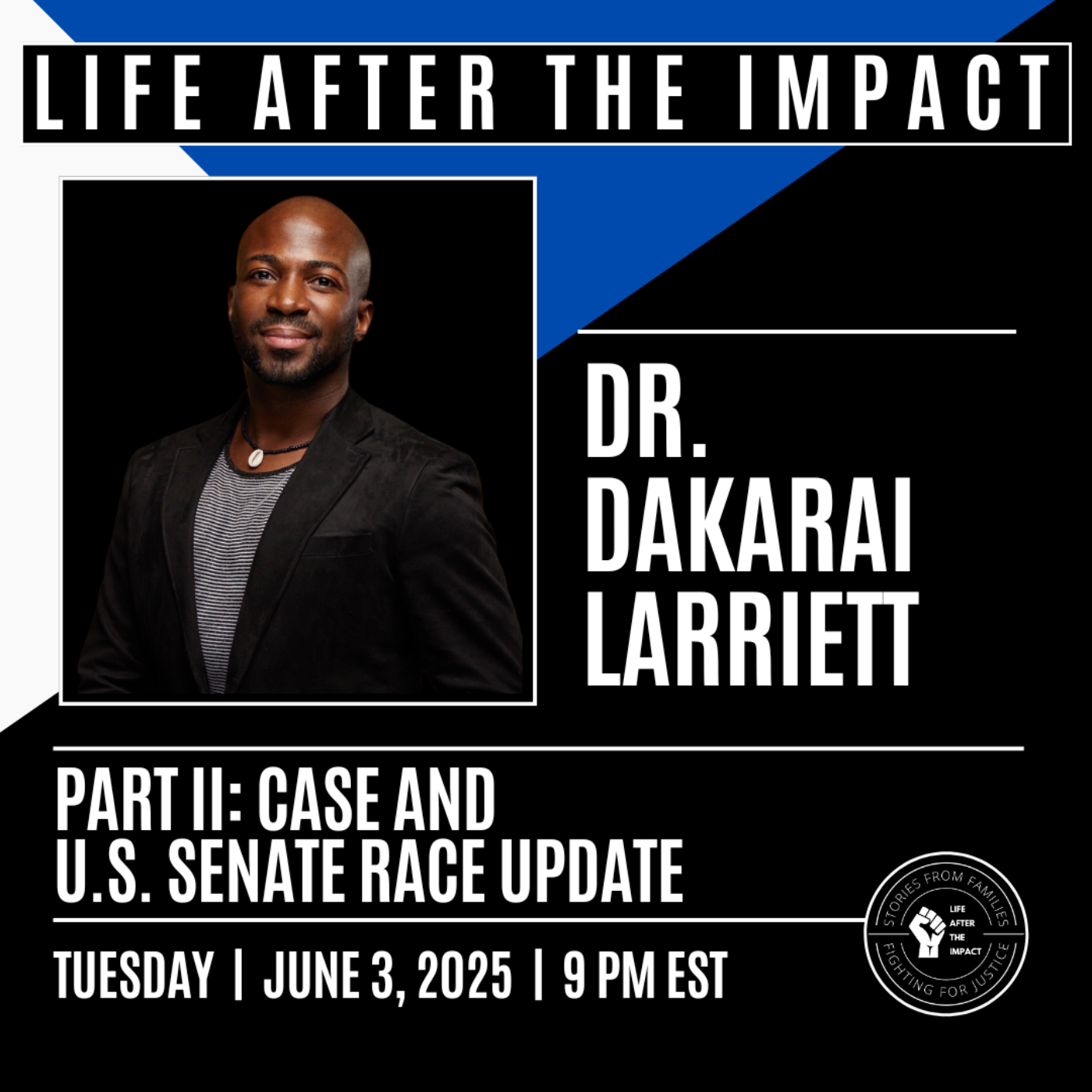 LIFE AFTER THE IMPACT

DR. DAKARAI LARRIETT

PART II: CASE AND U.S. SENATE RACE UPDATE

TUESDAY | JUNE 3, 2025 | 9 PM EST

STORIES FROM FAMILIES
LIFE AFTER THE IMPACT
FIGHTING FOR JUSTICE